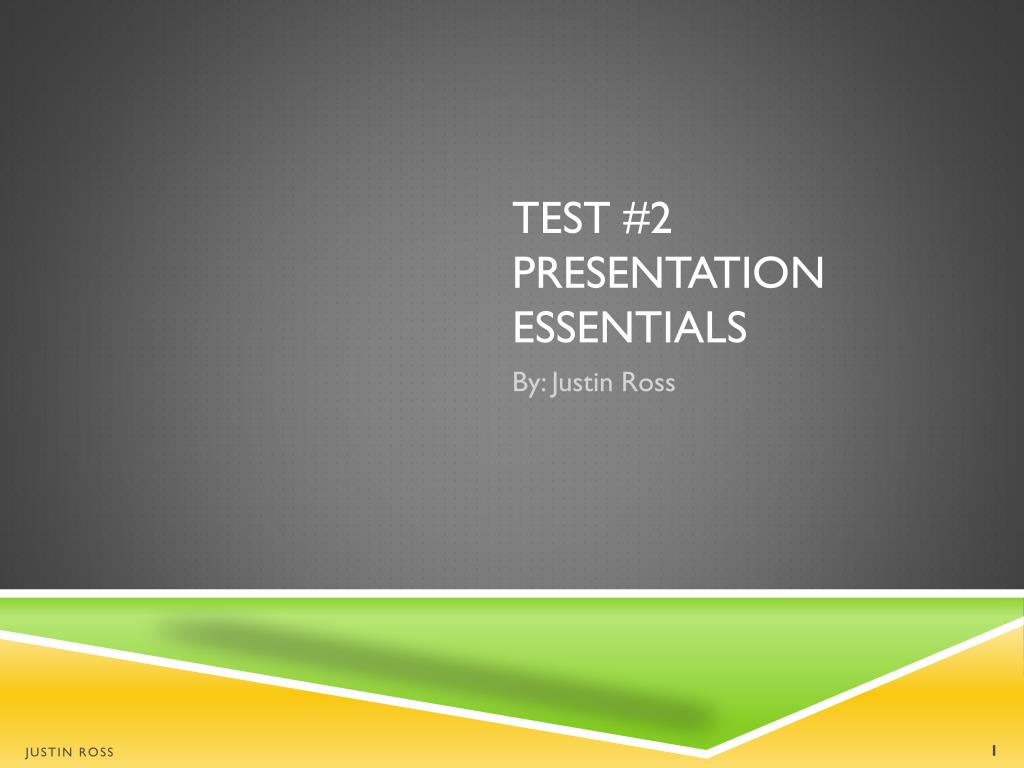 TEST #2
PRESENTATION ESSENTIALS

By: Justin Ross

JUSTIN ROSS

1